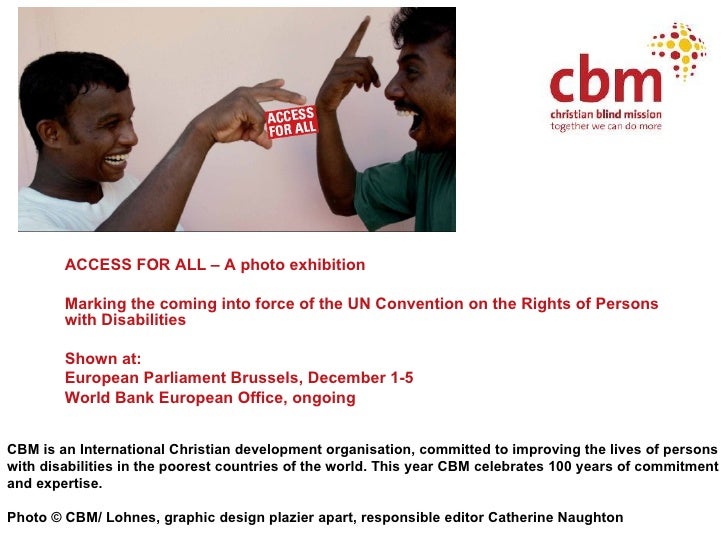 ACCESS FOR ALL

cbm
christian blind mission
together we can do more

ACCESS FOR ALL – A photo exhibition

Marking the coming into force of the UN Convention on the Rights of Persons with Disabilities

Shown at:
European Parliament Brussels, December 1-5
World Bank European Office, ongoing

CBM is an International Christian development organisation, committed to improving the lives of persons with disabilities in the poorest countries of the world. This year CBM celebrates 100 years of commitment and expertise.

Photo © CBM/ Lohnes, graphic design plazier apart, responsible editor Catherine Naughton